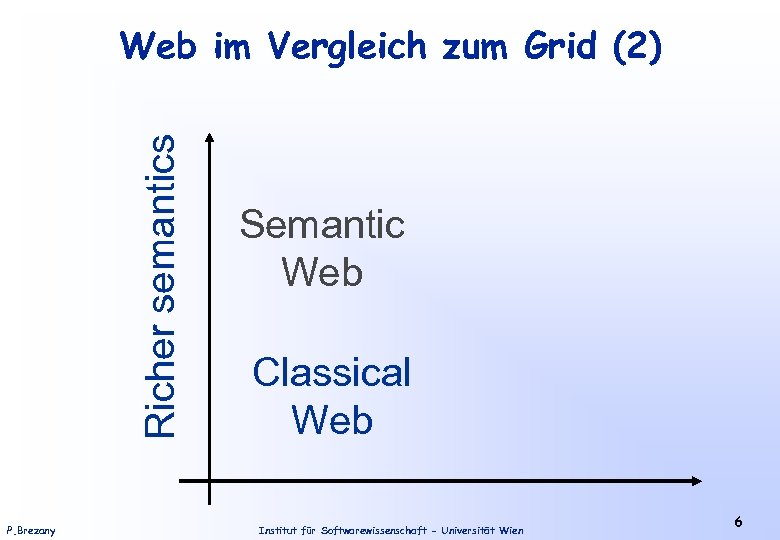 Web im Vergleich zum Grid (2)

Richer semantics

Semantic Web

Classical Web

P.Brezany

Institut für Softwarewissenschaft - Universität Wien

6